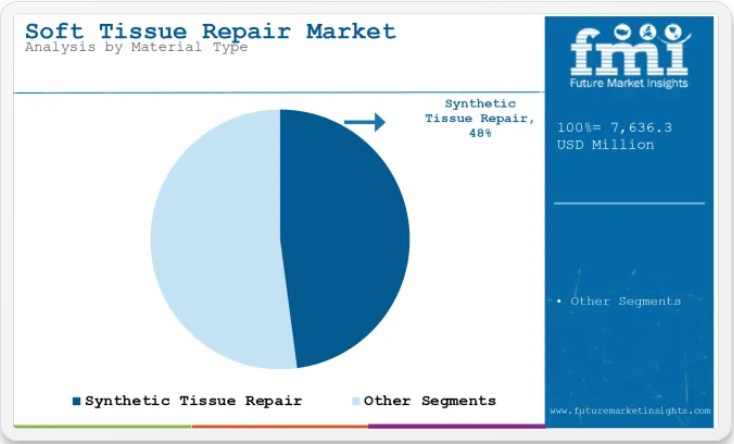 Soft Tissue Repair Market
Analysis by Material Type

Synthetic Tissue Repair, 48%

Synthetic Tissue Repair
Other Segments

fmi
Future Market Insights

100%= 7,636.3 USD Million

• Other Segments

www.futuremarketinsights.com